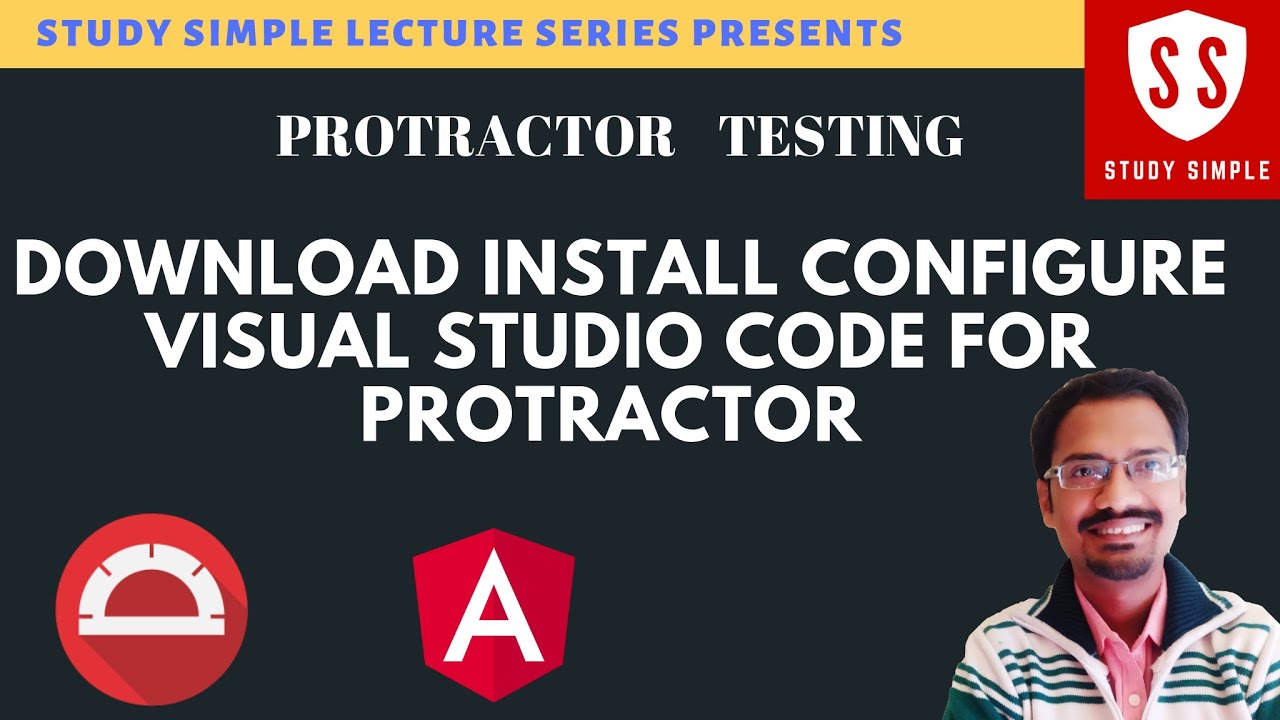 STUDY SIMPLE LECTURE SERIES PRESENTS

SS
STUDY SIMPLE

PROTRACTOR TESTING

DOWNLOAD INSTALL CONFIGURE VISUAL STUDIO CODE FOR PROTRACTOR

A